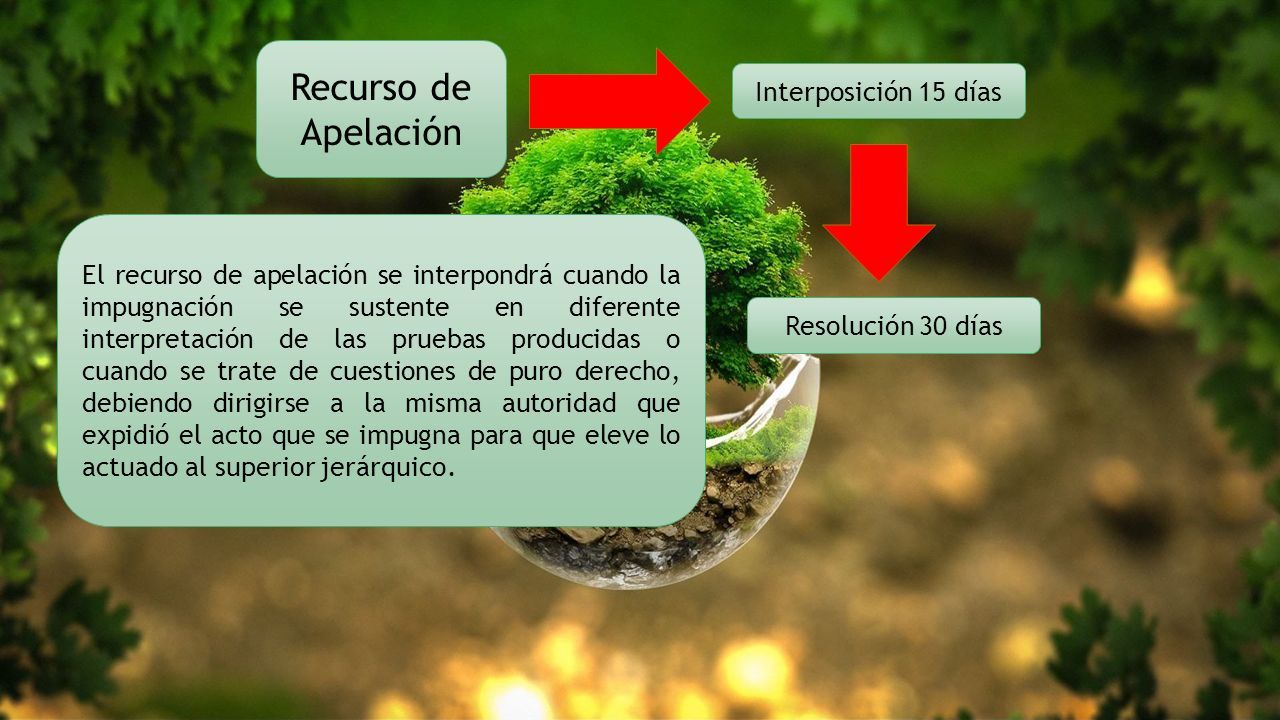 Recurso de Apelación

Interposición 15 días

Resolución 30 días

El recurso de apelación se interpondrá cuando la impugnación se sustente en diferente interpretación de las pruebas producidas o cuando se trate de cuestiones de puro derecho, debiendo dirigirse a la misma autoridad que expidió el acto que se impugna para que eleve lo actuado al superior jerárquico.